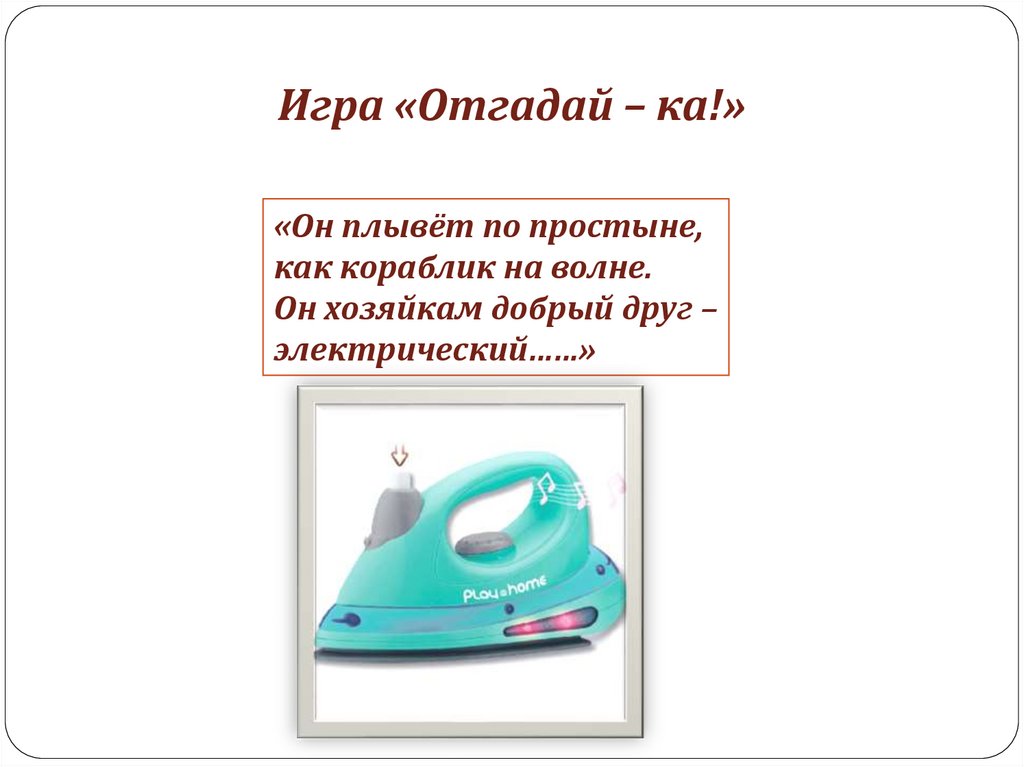 Игра «Отгадай – ка!»

«Он плывёт по простыне,
как кораблик на волне.
Он хозяйкам добрый друг –
электрический……»

Play home